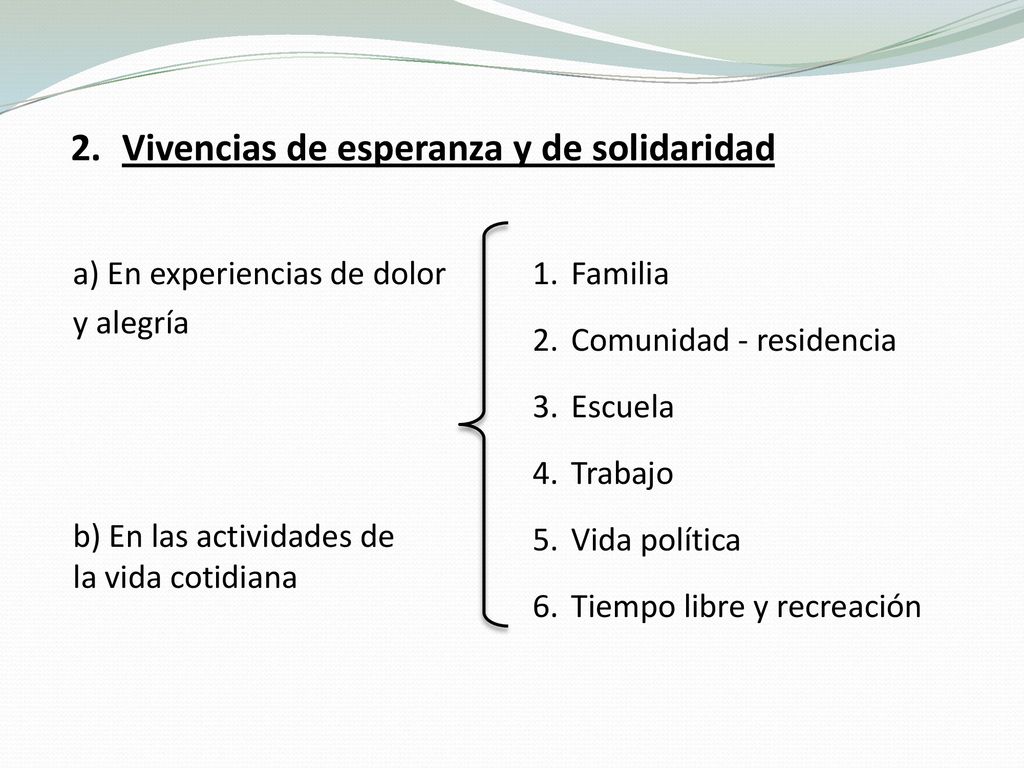 2. Vivencias de esperanza y de solidaridad

a) En experiencias de dolor y alegría

b) En las actividades de la vida cotidiana

1. Familia
2. Comunidad - residencia
3. Escuela
4. Trabajo
5. Vida política
6. Tiempo libre y recreación